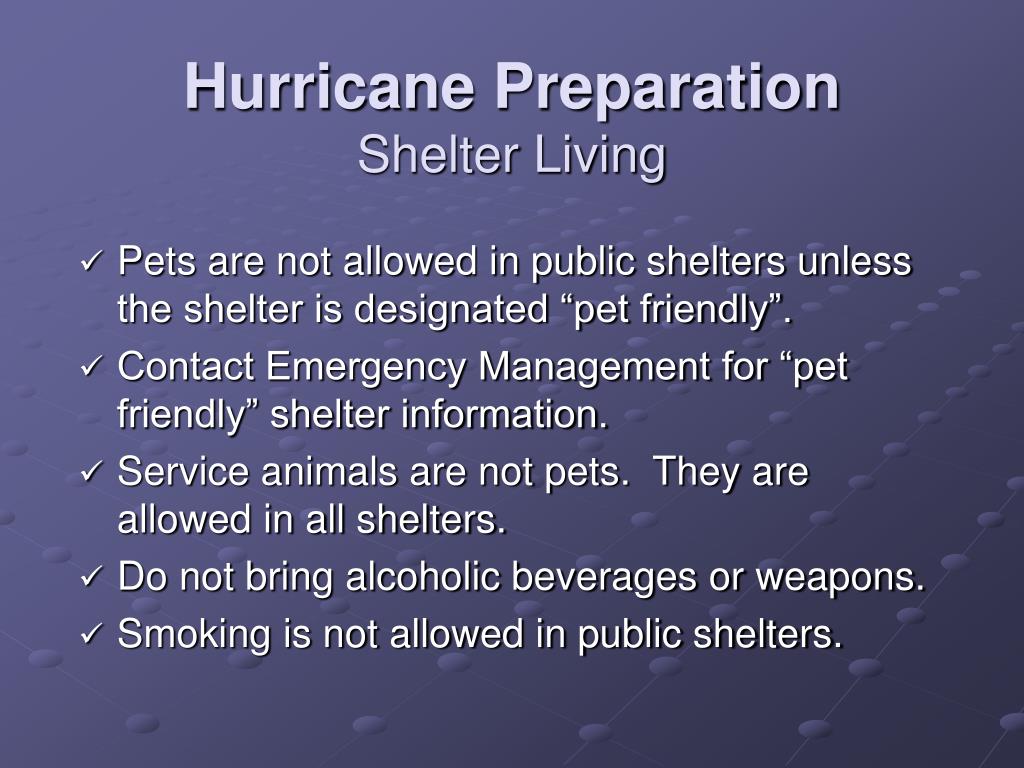 Hurricane Preparation
Shelter Living

✓ Pets are not allowed in public shelters unless the shelter is designated “pet friendly”.
✓ Contact Emergency Management for “pet friendly” shelter information.
✓ Service animals are not pets. They are allowed in all shelters.
✓ Do not bring alcoholic beverages or weapons.
✓ Smoking is not allowed in public shelters.